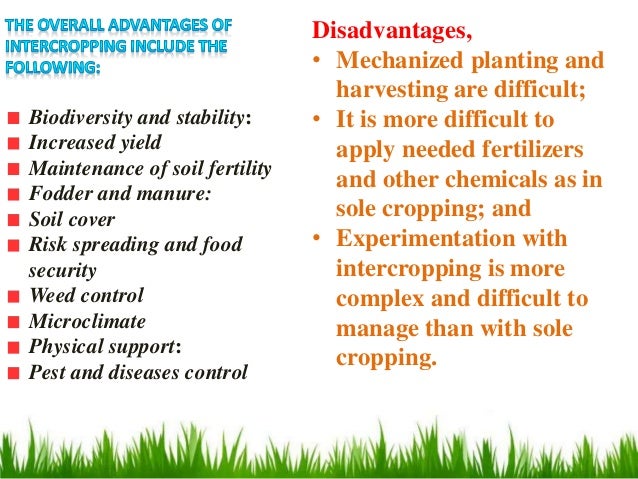 THE OVERALL ADVANTAGES OF INTERCROPPING INCLUDE THE FOLLOWING:

- Biodiversity and stability:
- Increased yield
- Maintenance of soil fertility
- Fodder and manure:
- Soil cover
- Risk spreading and food security
- Weed control
- Microclimate
- Physical support:
- Pest and diseases control

Disadvantages,

- Mechanized planting and harvesting are difficult;
- It is more difficult to apply needed fertilizers and other chemicals as in sole cropping; and
- Experimentation with intercropping is more complex and difficult to manage than with sole cropping.